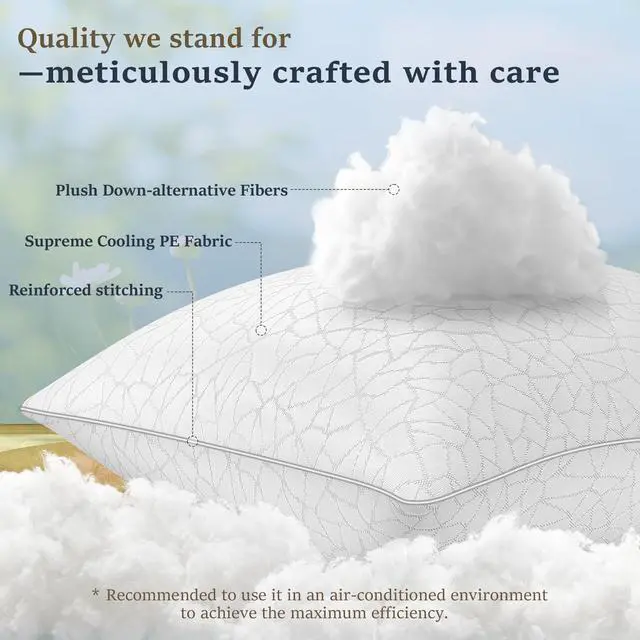 Quality we stand for
—meticulously crafted with care

Plush Down-alternative Fibers

Supreme Cooling PE Fabric

Reinforced stitching

* Recommended to use it in an air-conditioned environment to achieve the maximum efficiency.